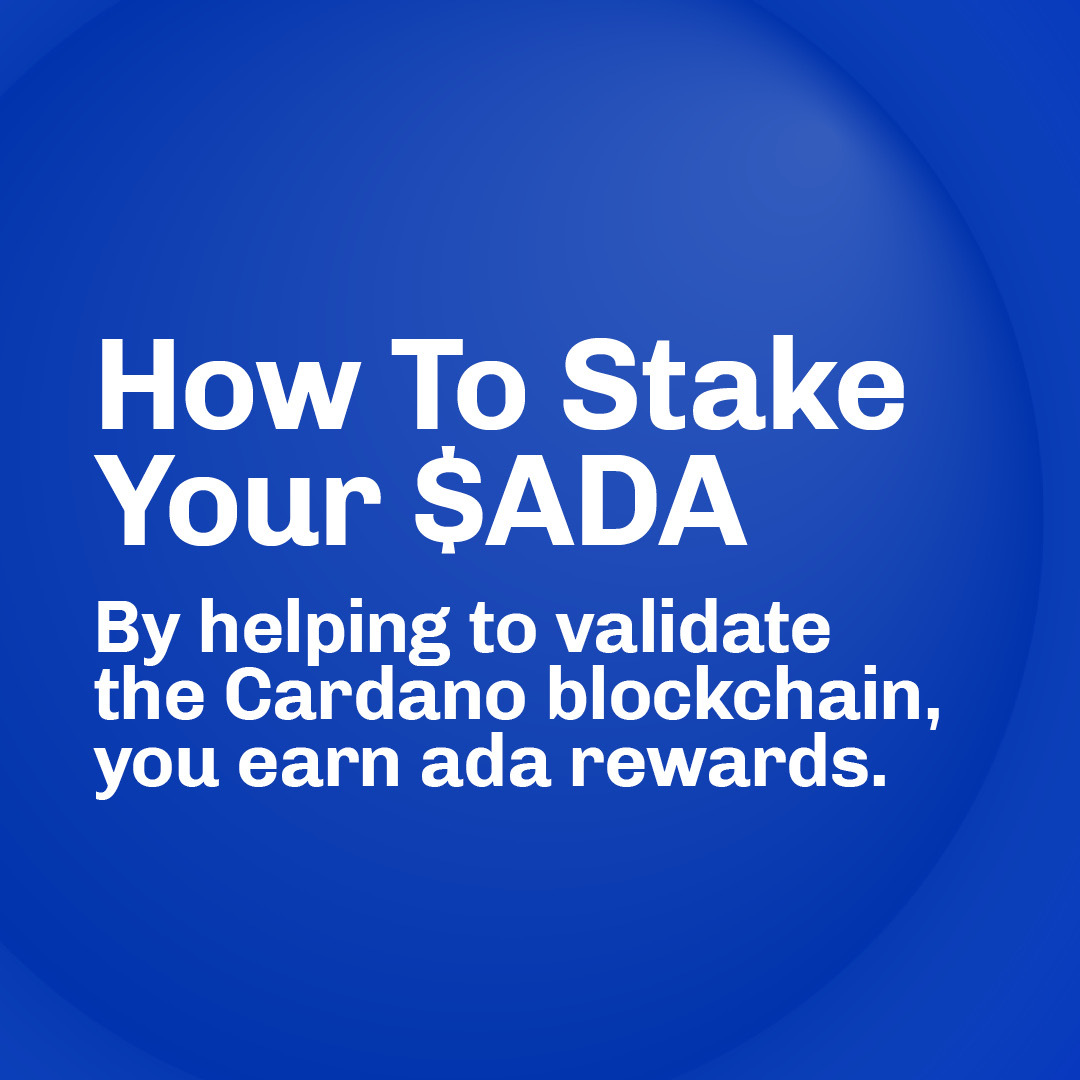 How To Stake Your \$ADA

By helping to validate the Cardano blockchain, you earn ada rewards.